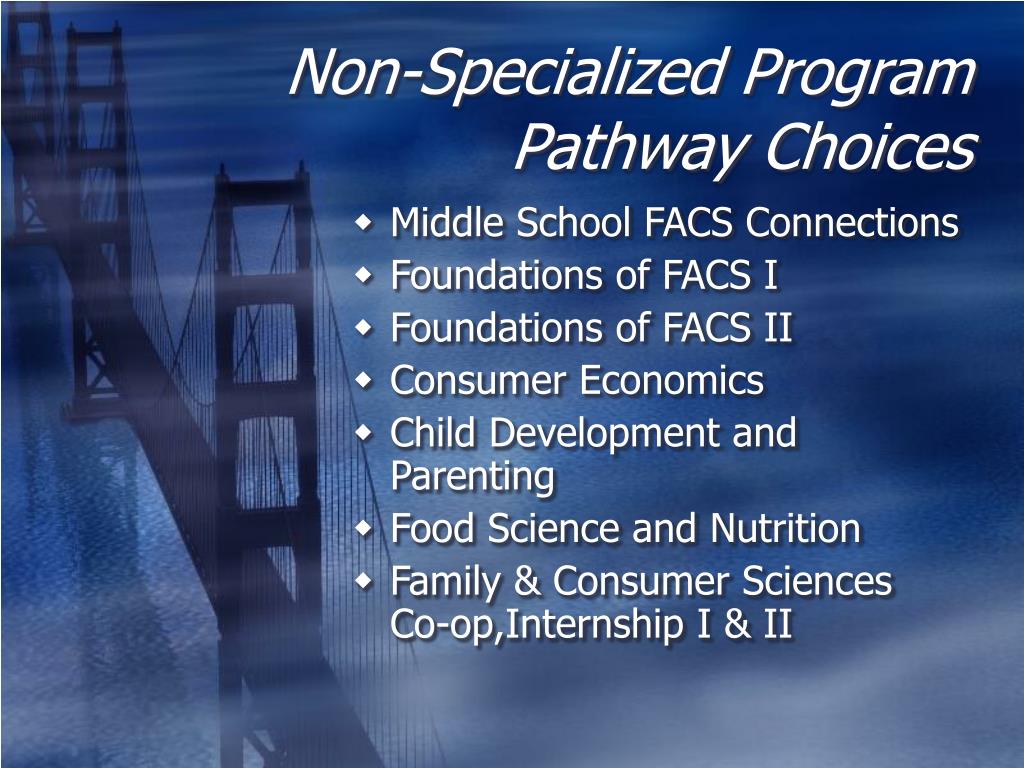 Non-Specialized Program Pathway Choices

- Middle School FACS Connections
- Foundations of FACS I
- Foundations of FACS II
- Consumer Economics
- Child Development and Parenting
- Food Science and Nutrition
- Family & Consumer Sciences Co-op,Internship I & II